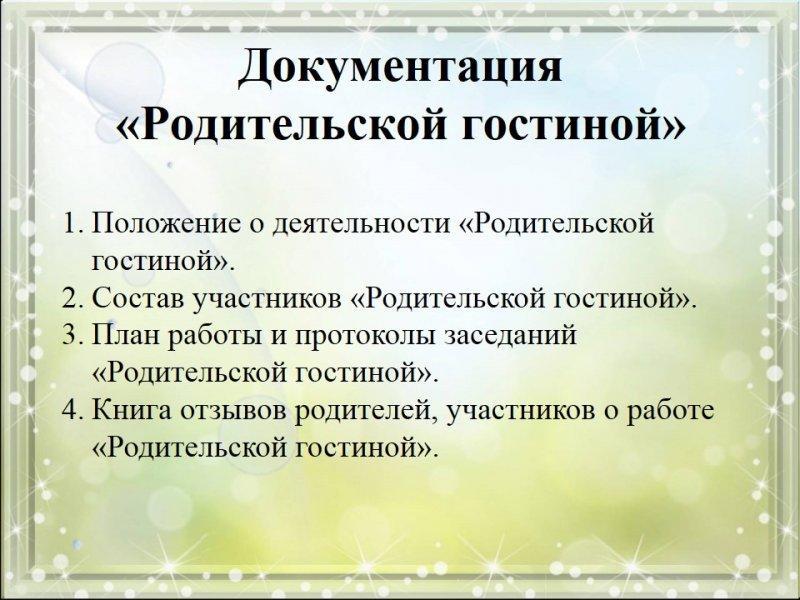 Документация «Родительской гостиной»

1. Положение о деятельности «Родительской гостиной».
2. Состав участников «Родительской гостиной».
3. План работы и протоколы заседаний «Родительской гостиной».
4. Книга отзывов родителей, участников о работе «Родительской гостиной».